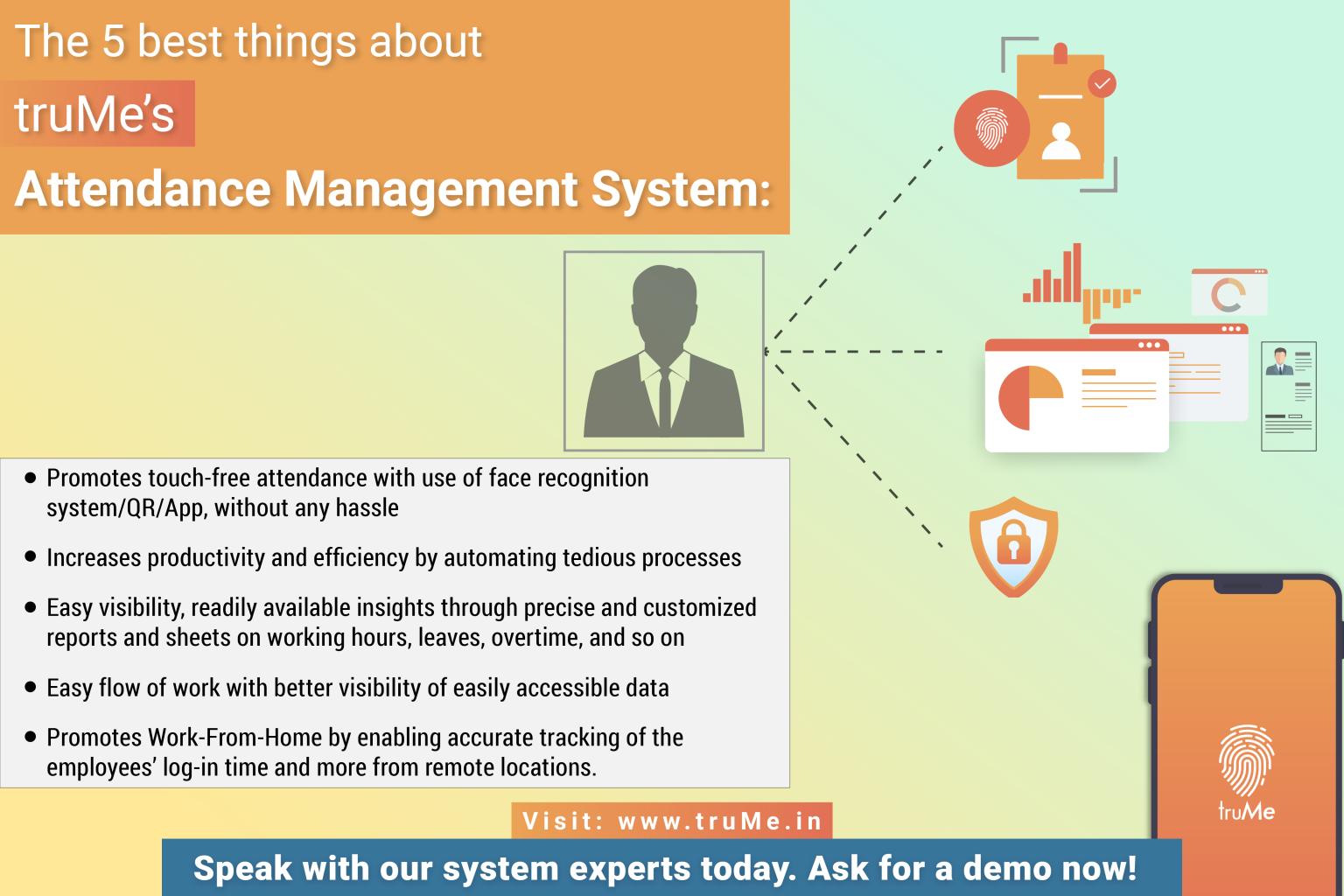 The 5 best things about
truMe's
Attendance Management System:

• Promotes touch-free attendance with use of face recognition system/QR/App, without any hassle

• Increases productivity and efficiency by automating tedious processes

• Easy visibility, readily available insights through precise and customized reports and sheets on working hours, leaves, overtime, and so on

• Easy flow of work with better visibility of easily accessible data

• Promotes Work-From-Home by enabling accurate tracking of the employees' log-in time and more from remote locations.

truMe

Visit: www.truMe.in

Speak with our system experts today. Ask for a demo now!